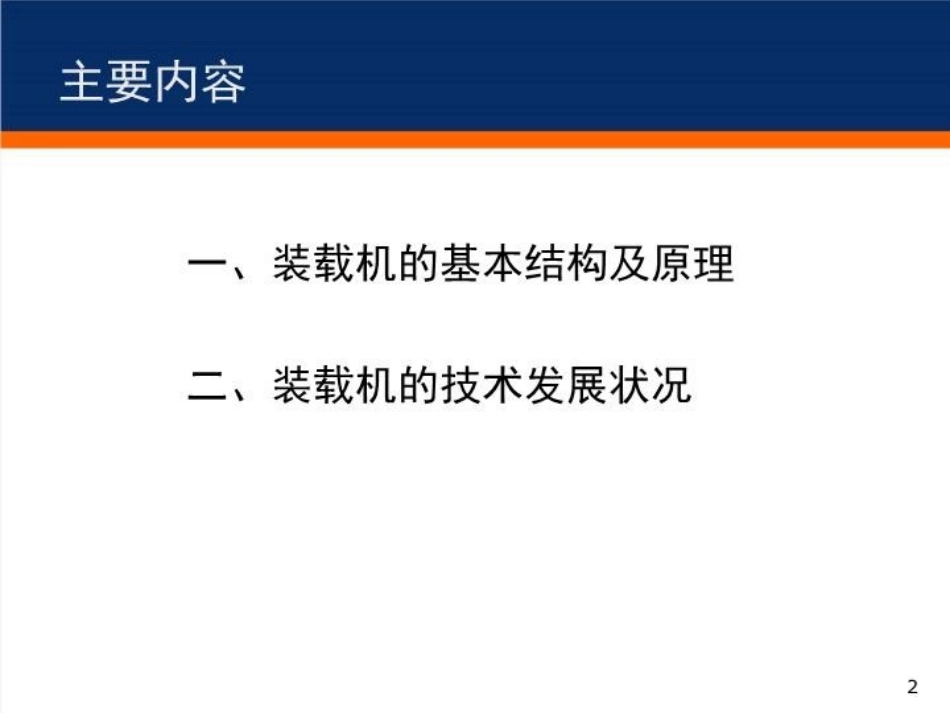 主要内容

一、装载机的基本结构及原理

二、装载机的技术发展状况

2